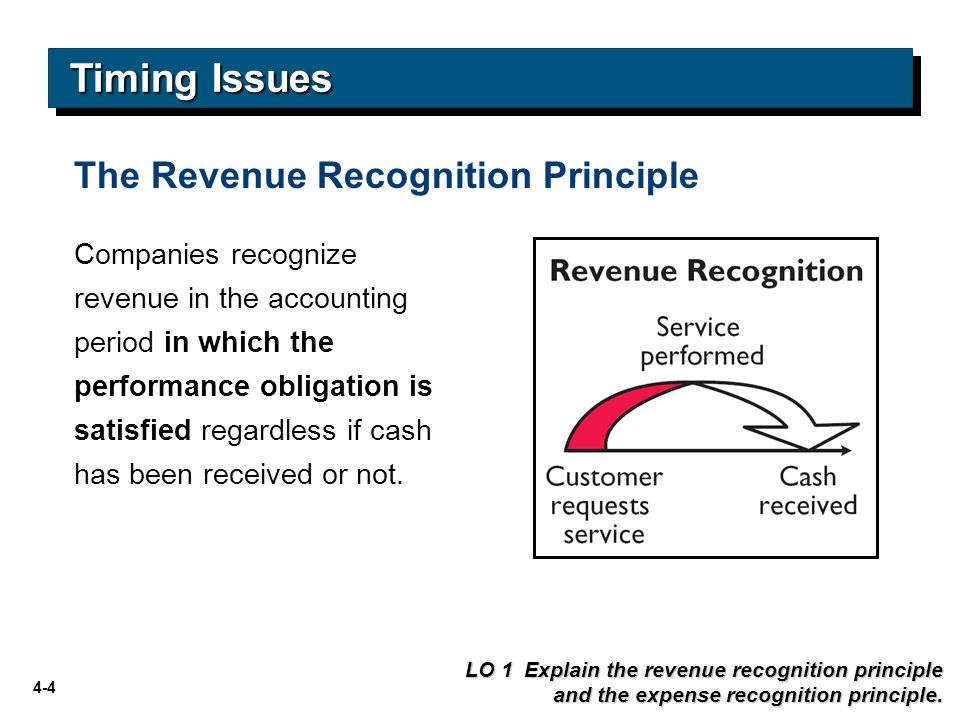 Timing Issues

The Revenue Recognition Principle

Companies recognize revenue in the accounting period in which the performance obligation is satisfied regardless if cash has been received or not.

Revenue Recognition

Service performed

Customer requests service

Cash received

4-4

LO 1 Explain the revenue recognition principle and the expense recognition principle.